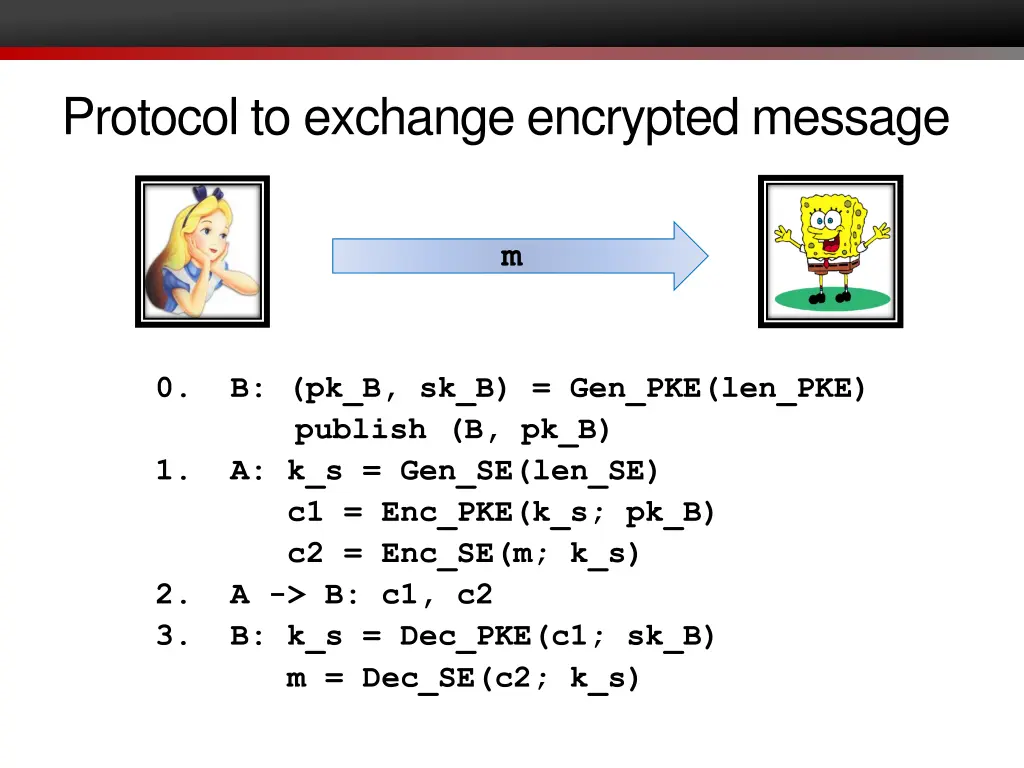 Protocol to exchange encrypted message

m

0. B: (pk_B, sk_B) = Gen_PKE(len_PKE)
publish (B, pk_B)
1. A: k_s = Gen_SE(len_SE)
c1 = Enc_PKE(k_s; pk_B)
c2 = Enc_SE(m; k_s)
2. A -> B: c1, c2
3. B: k_s = Dec_PKE(c1; sk_B)
m = Dec_SE(c2; k_s)